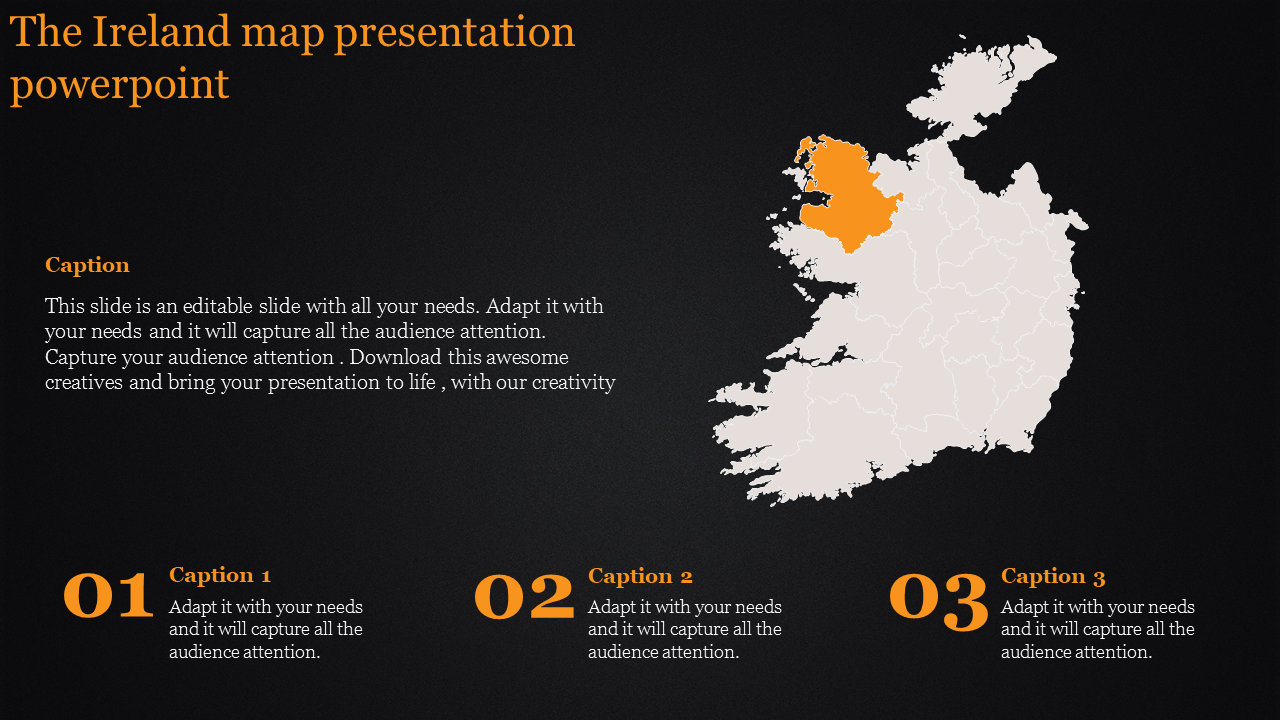 The Ireland map presentation powerpoint

Caption

This slide is an editable slide with all your needs. Adapt it with your needs and it will capture all the audience attention. Capture your audience attention . Download this awesome creatives and bring your presentation to life , with our creativity

01
Caption 1
Adapt it with your needs and it will capture all the audience attention.

02
Caption 2
Adapt it with your needs and it will capture all the audience attention.

03
Caption 3
Adapt it with your needs and it will capture all the audience attention.